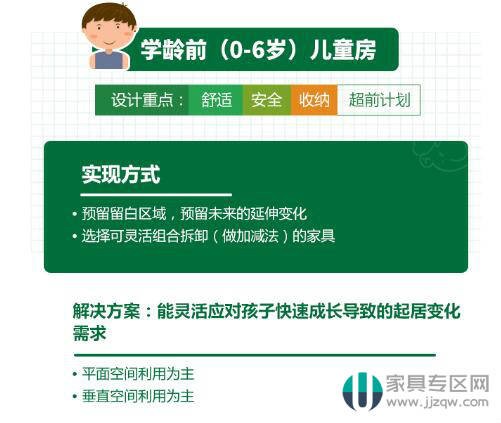 学龄前（0-6岁）儿童房

设计重点： 舒适 安全 收纳 超前计划

实现方式

• 预留留白区域，预留未来的延伸变化
• 选择可灵活组合拆卸（做加减法）的家具

解决方案：能灵活应对孩子快速成长导致的起居变化需求

• 平面空间利用为主
• 垂直空间利用为主

家具专区网
www.jjzqw.com